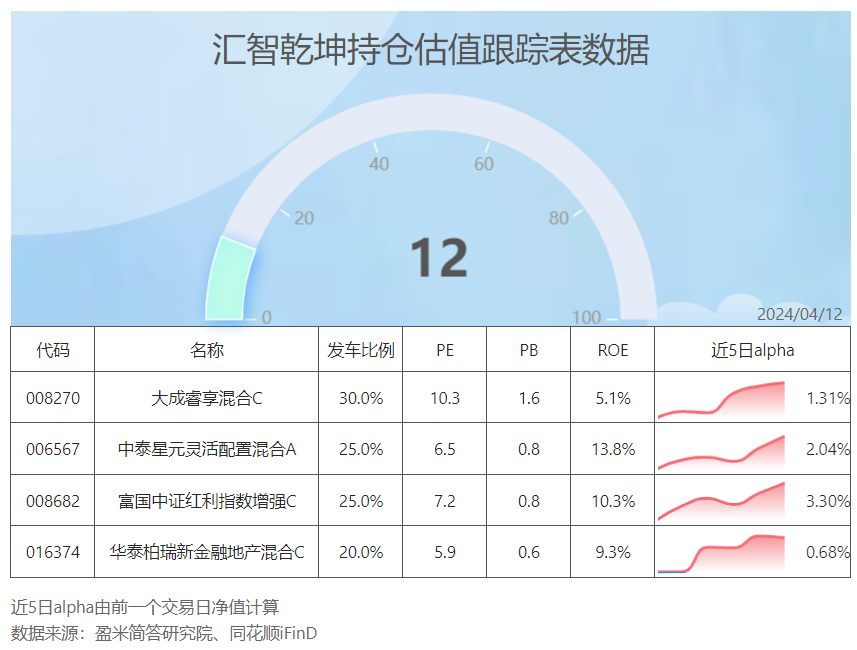 汇智乾坤持仓估值跟踪表数据

0
20
40
60
80
100

12

2024/04/12

| 代码 | 名称 | 发车比例 | PE | PB | ROE | 近5日alpha |
|---|---|---|---|---|---|---|
| 008270 | 大成睿享混合C | 30.0% | 10.3 | 1.6 | 5.1% | 1.31% |
| 006567 | 中泰星元灵活配置混合A | 25.0% | 6.5 | 0.8 | 13.8% | 2.04% |
| 008682 | 富国中证红利指数增强C | 25.0% | 7.2 | 0.8 | 10.3% | 3.30% |
| 016374 | 华泰柏瑞新金融地产混合C | 20.0% | 5.9 | 0.6 | 9.3% | 0.68% |

近5日alpha由前一个交易日净值计算
数据来源：盈米简答研究院、同花顺iFinD